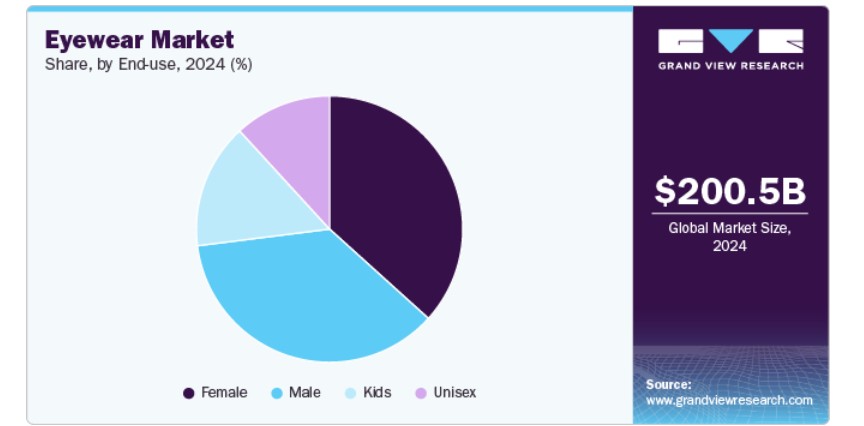 Eyewear Market
Share, by End-use, 2024 (%)

Female Male Kids Unisex

GRAND VIEW RESEARCH

$200.5B
Global Market Size, 2024

Source:
www.grandviewresearch.com